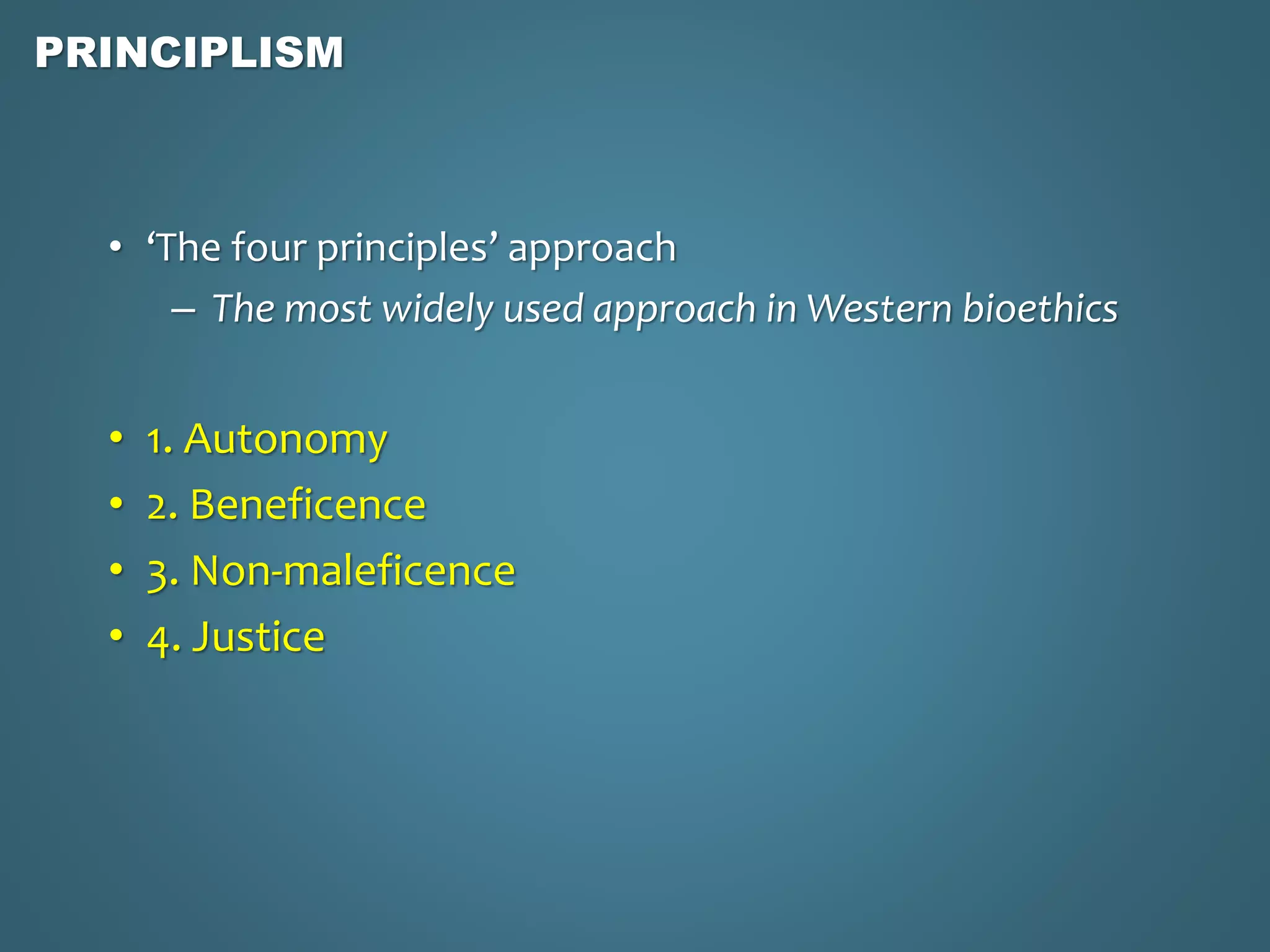 PRINCIPLISM

• ‘The four principles’ approach
– The most widely used approach in Western bioethics

• 1. Autonomy
• 2. Beneficence
• 3. Non-maleficence
• 4. Justice